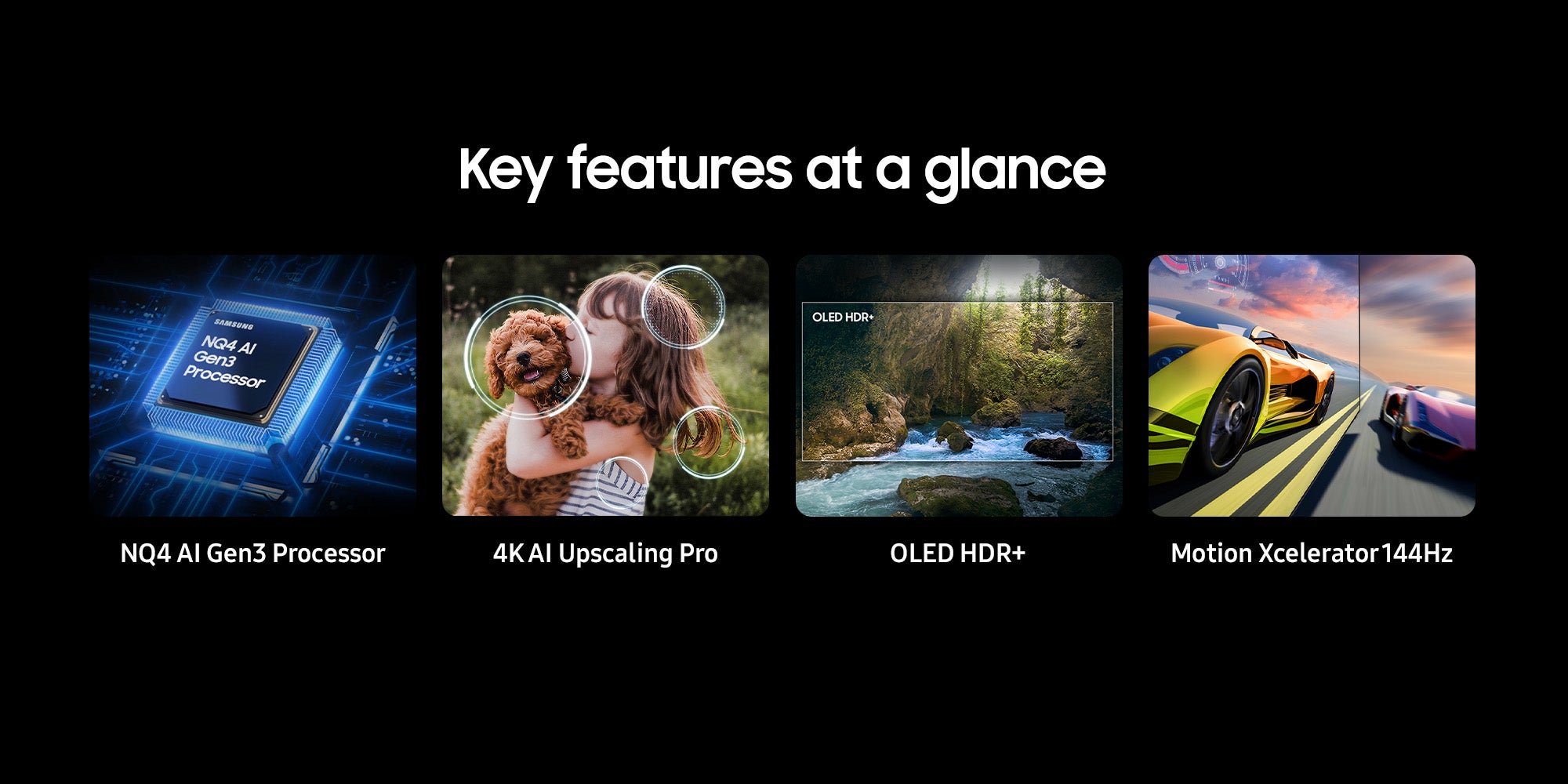 Key features at a glance

SAMSUNG
NQ4 AI Gen3 Processor

NQ4 AI Gen3 Processor

4K AI Upscaling Pro

OLED HDR+

OLED HDR+

Motion Xcelerator 144Hz